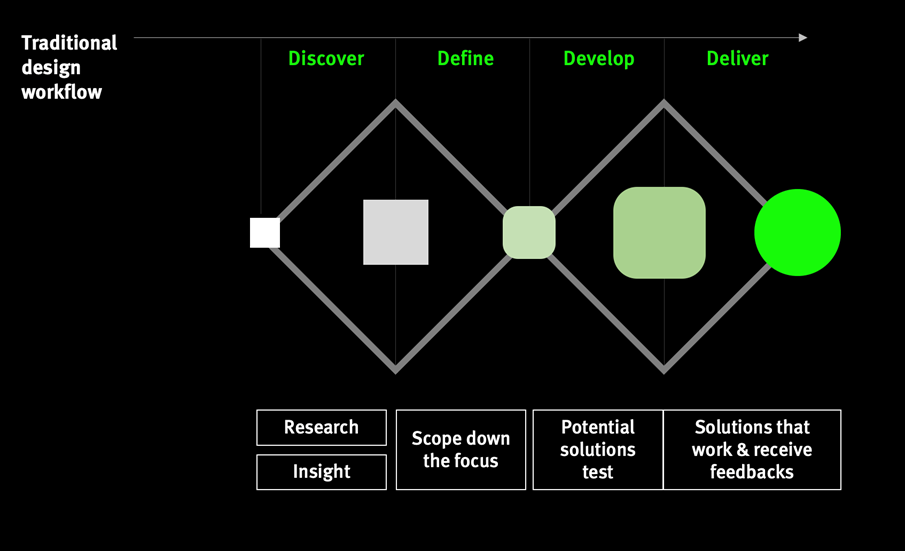 Traditional design workflow

Discover
Define
Develop
Deliver

Research
Insight
Scope down the focus
Potential solutions test
Solutions that work & receive feedbacks